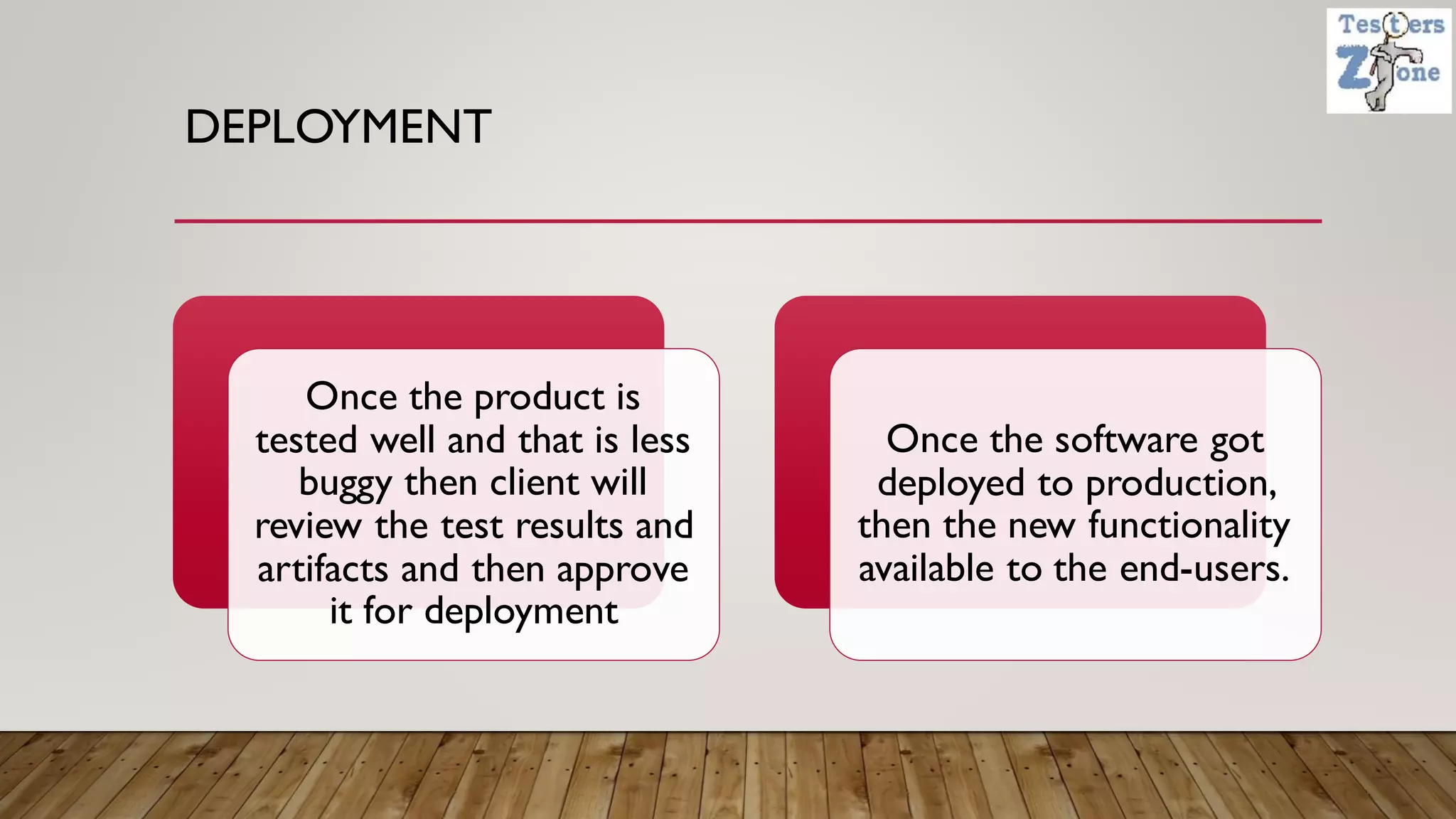 Testers Zone

DEPLOYMENT

Once the product is tested well and that is less buggy then client will review the test results and artifacts and then approve it for deployment

Once the software got deployed to production, then the new functionality available to the end-users.